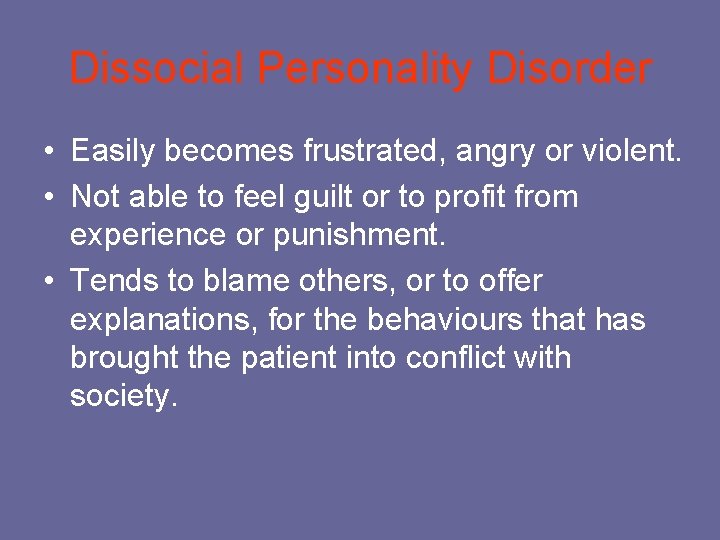 Dissocial Personality Disorder

• Easily becomes frustrated, angry or violent.
• Not able to feel guilt or to profit from experience or punishment.
• Tends to blame others, or to offer explanations, for the behaviours that has brought the patient into conflict with society.